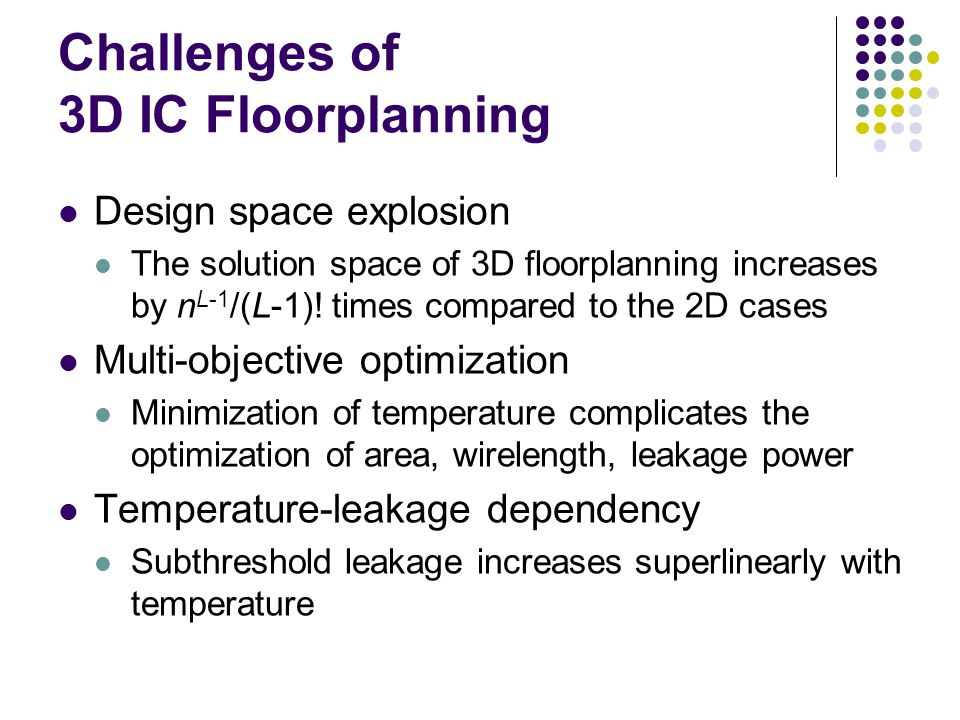 Challenges of
3D IC Floorplanning

- Design space explosion
  - The solution space of 3D floorplanning increases by $n^{L-1}/(L-1)!$ times compared to the 2D cases
- Multi-objective optimization
  - Minimization of temperature complicates the optimization of area, wirelength, leakage power
- Temperature-leakage dependency
  - Subthreshold leakage increases superlinearly with temperature